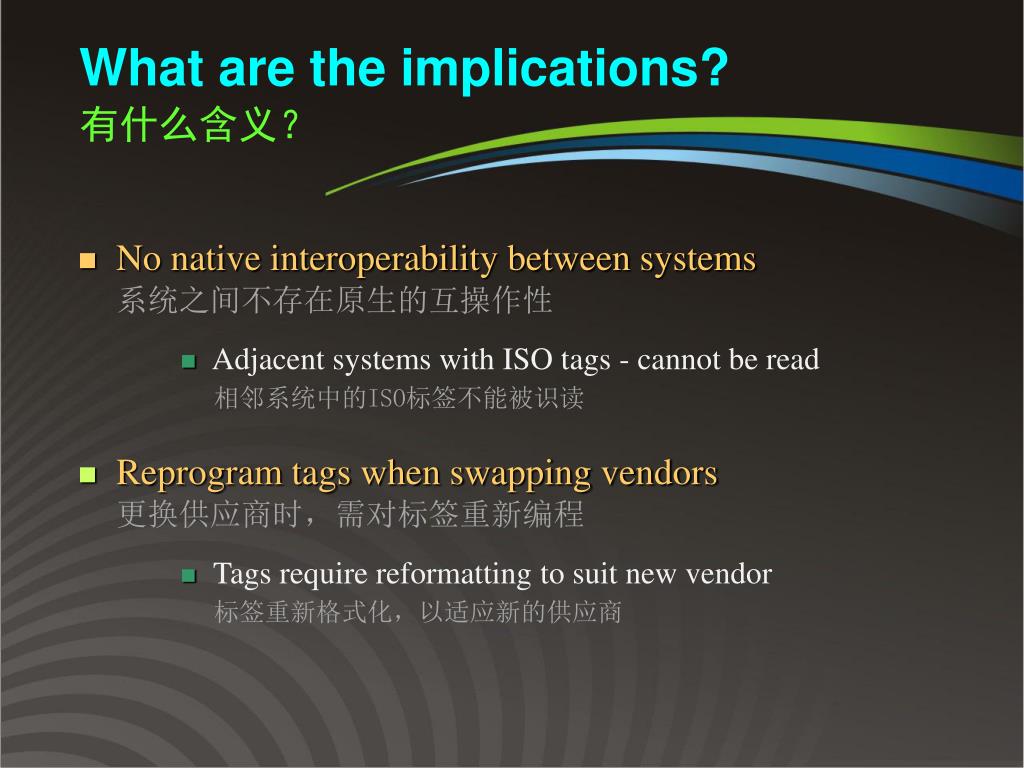 What are the implications?
有什么含义？

No native interoperability between systems
系统之间不存在原生的互操作性

Adjacent systems with ISO tags - cannot be read
相邻系统中的ISO标签不能被识读

Reprogram tags when swapping vendors
更换供应商时，需对标签重新编程

Tags require reformatting to suit new vendor
标签重新格式化，以适应新的供应商